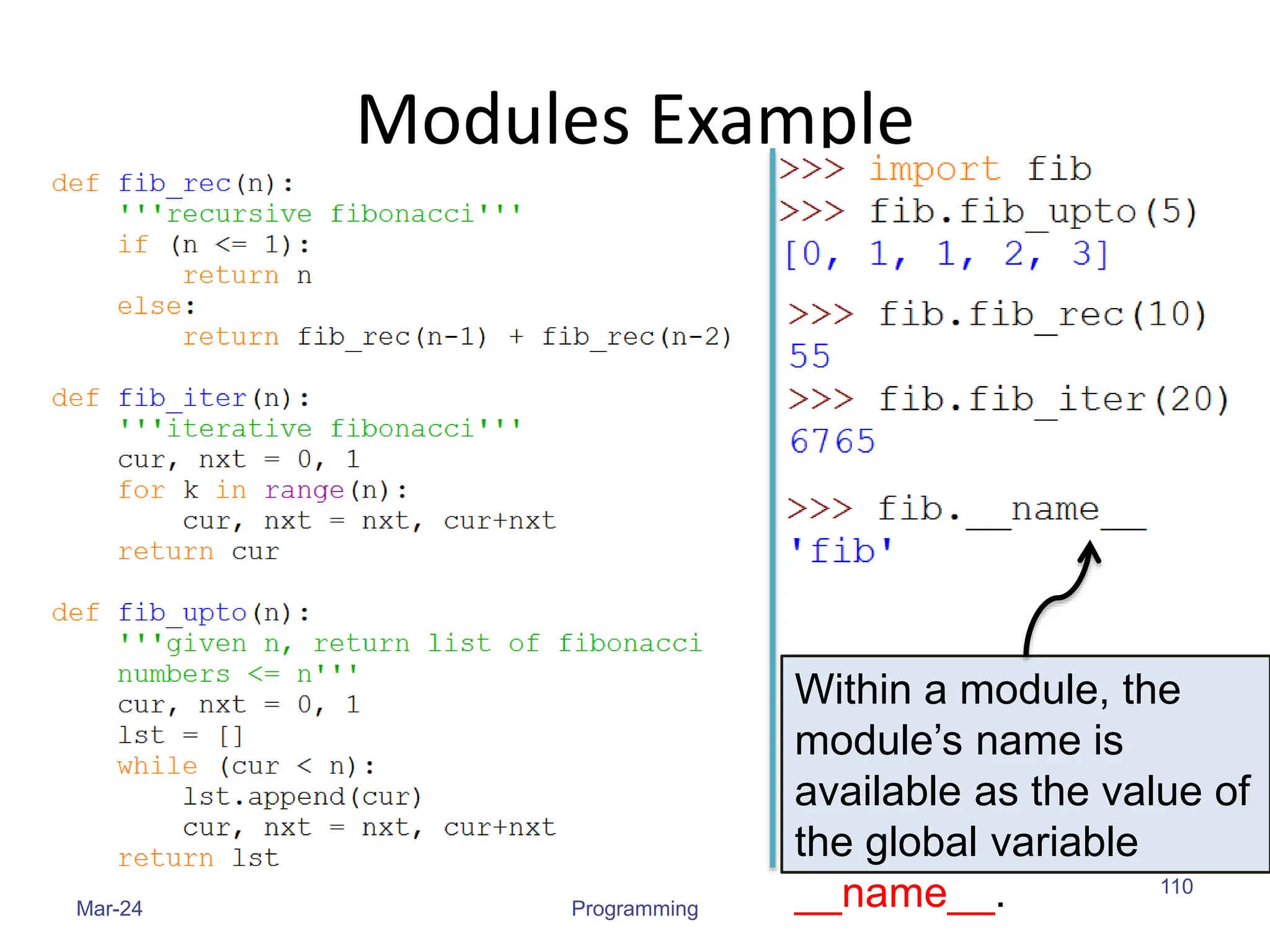 Modules Example

def fib_rec(n):
    '''recursive fibonacci'''
    if (n <= 1):
        return n
    else:
        return fib_rec(n-1) + fib_rec(n-2)

def fib_iter(n):
    '''iterative fibonacci'''
    cur, nxt = 0, 1
    for k in range(n):
        cur, nxt = nxt, cur+nxt
    return cur

def fib_upto(n):
    '''given n, return list of fibonacci numbers <= n'''
    cur, nxt = 0, 1
    lst = []
    while (cur < n):
        lst.append(cur)
        cur, nxt = nxt, cur+nxt
    return lst

>>> import fib
>>> fib.fib_upto(5)
[0, 1, 1, 2, 3]

>>> fib.fib_rec(10)
55
>>> fib.fib_iter(20)
6765

>>> fib.__name__
'fib'

Within a module, the module's name is available as the value of the global variable __name__.

Mar-24

Programming

110